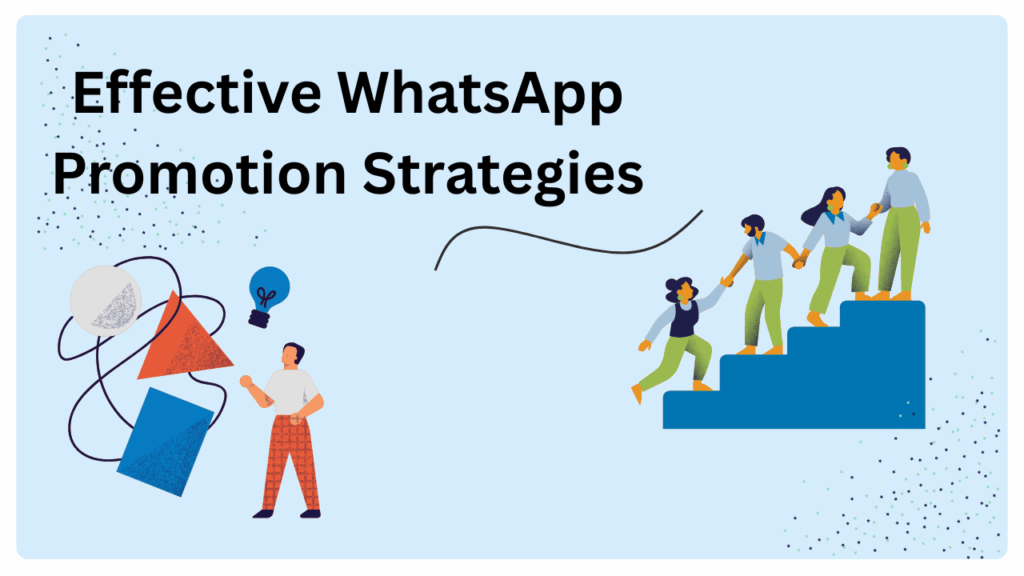 Effective WhatsApp Promotion Strategies